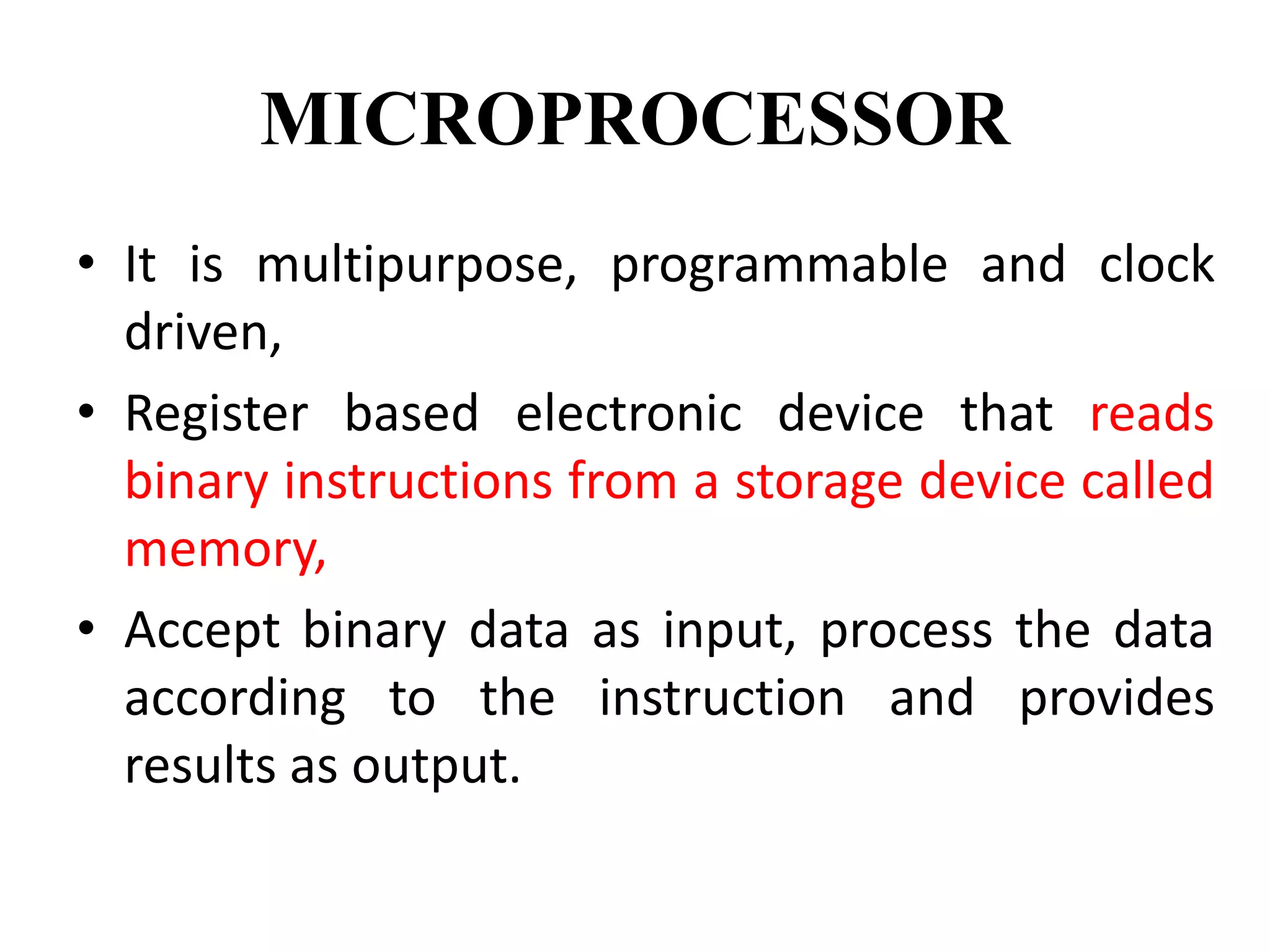 MICROPROCESSOR

• It is multipurpose, programmable and clock driven,

• Register based electronic device that reads binary instructions from a storage device called memory,

• Accept binary data as input, process the data according to the instruction and provides results as output.